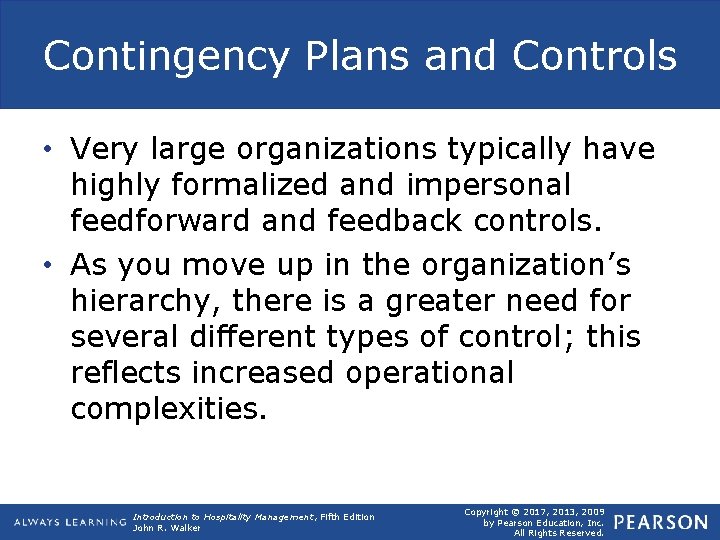 Contingency Plans and Controls

• Very large organizations typically have highly formalized and impersonal feedforward and feedback controls.

• As you move up in the organization's hierarchy, there is a greater need for several different types of control; this reflects increased operational complexities.

ALWAYS LEARNING

Introduction to Hospitality Management, Fifth Edition
John R. Walker

Copyright © 2017, 2013, 2009 by Pearson Education, Inc. All Rights Reserved.

PEARSON